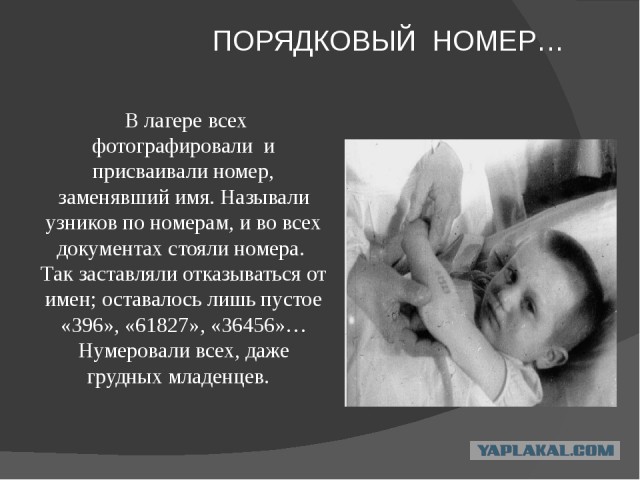 ПОРЯДКОВЫЙ НОМЕР…

В лагере всех фотографировали и присваивали номер, заменявший имя. Называли узников по номерам, и во всех документах стояли номера. Так заставляли отказываться от имен; оставалось лишь пустое «396», «61827», «36456»… Нумеровали всех, даже грудных младенцев.

YAPLAKAL.COM